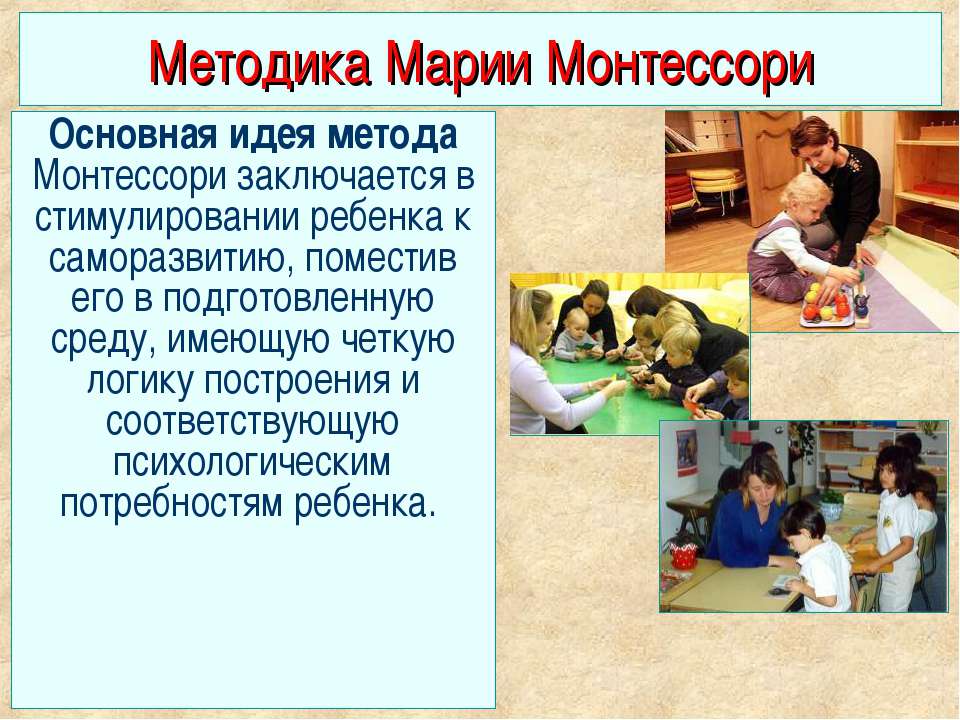 Методика Марии Монтессори

Основная идея метода Монтессори заключается в стимулировании ребенка к саморазвитию, поместив его в подготовленную среду, имеющую четкую логику построения и соответствующую психологическим потребностям ребенка.